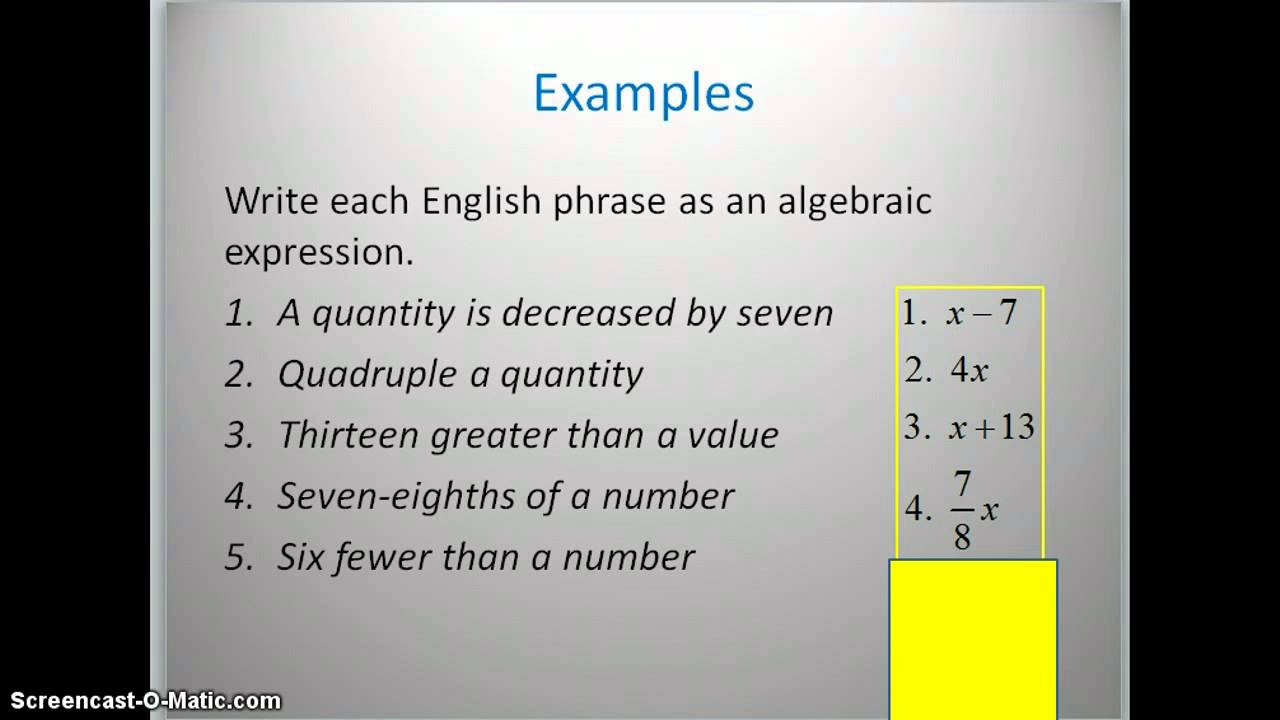 Examples

Write each English phrase as an algebraic expression.

1. A quantity is decreased by seven
2. Quadruple a quantity
3. Thirteen greater than a value
4. Seven-eighths of a number
5. Six fewer than a number

1. $x-7$
2. $4x$
3. $x+13$
4. $\frac{7}{8}x$

Screencast-O-Matic.com